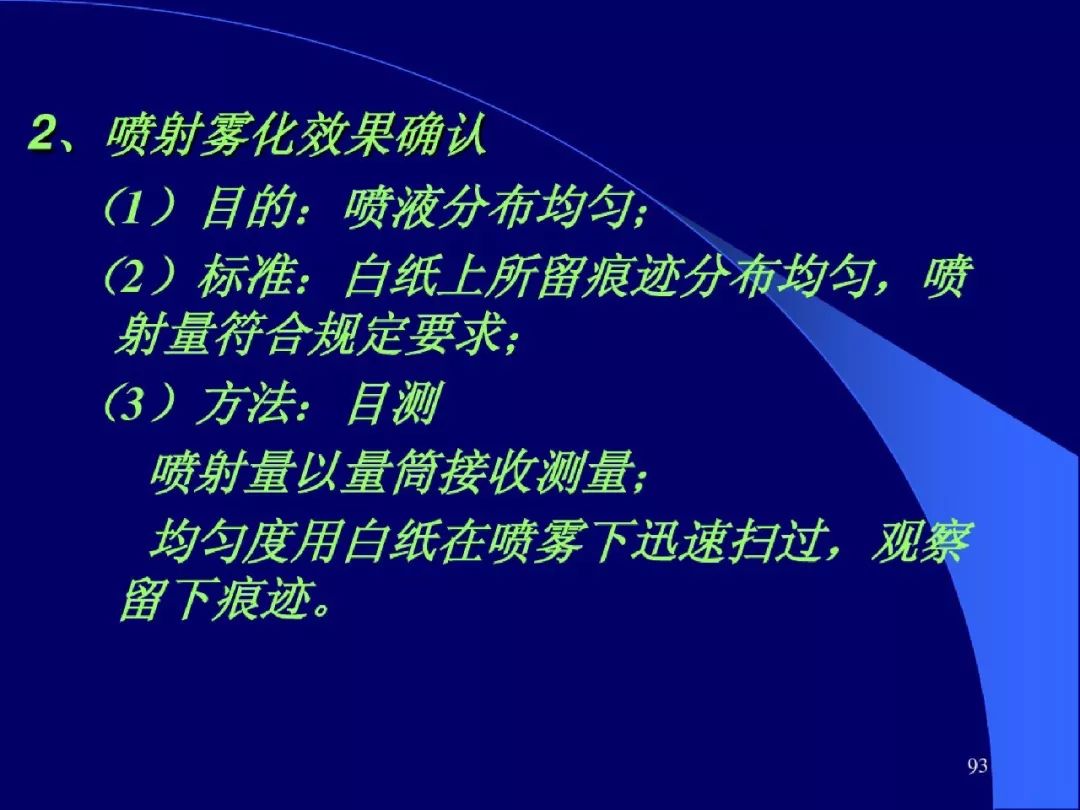 2、喷射雾化效果确认

（1）目的：喷液分布均匀；

（2）标准：白纸上所留痕迹分布均匀，喷射量符合规定要求；

（3）方法：目测

喷射量以量筒接收测量；

均匀度用白纸在喷雾下迅速扫过，观察留下痕迹。

93